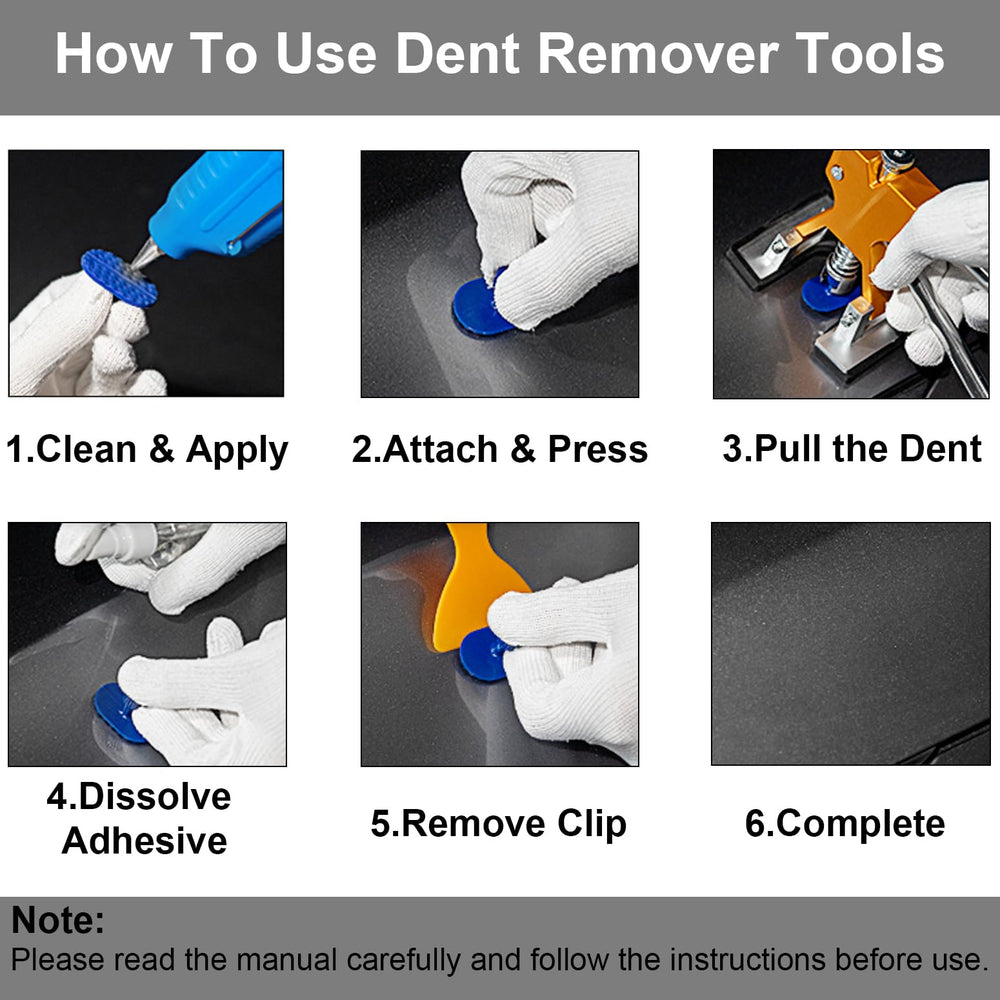 How To Use Dent Remover Tools

1.Clean & Apply

2.Attach & Press

3.Pull the Dent

4.Dissolve Adhesive

5.Remove Clip

6.Complete

Note:
Please read the manual carefully and follow the instructions before use.